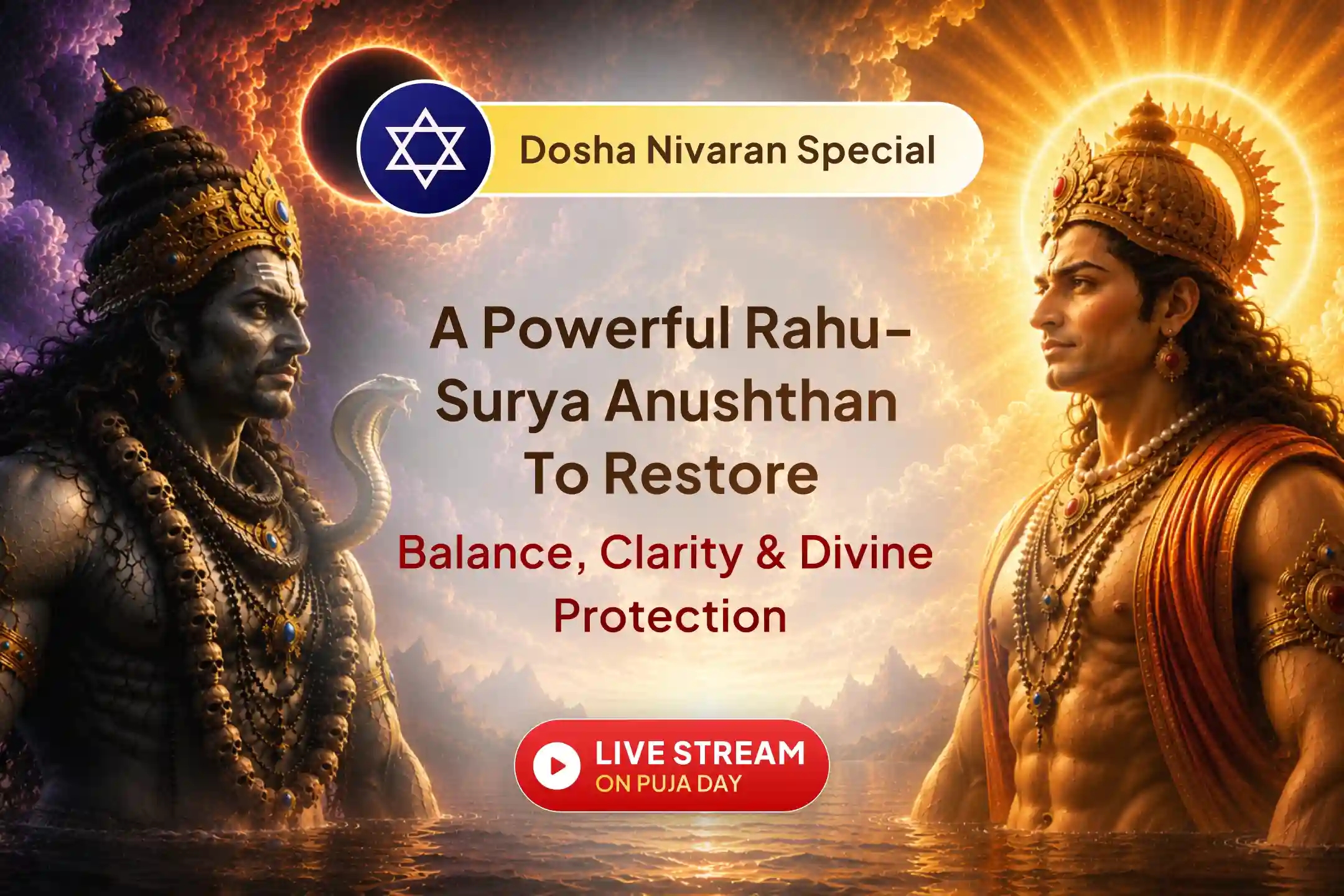 Dosha Nivaran Special

A Powerful Rahu-Surya Anushthan To Restore

Balance, Clarity & Divine Protection

LIVE STREAM
ON PUJA DAY